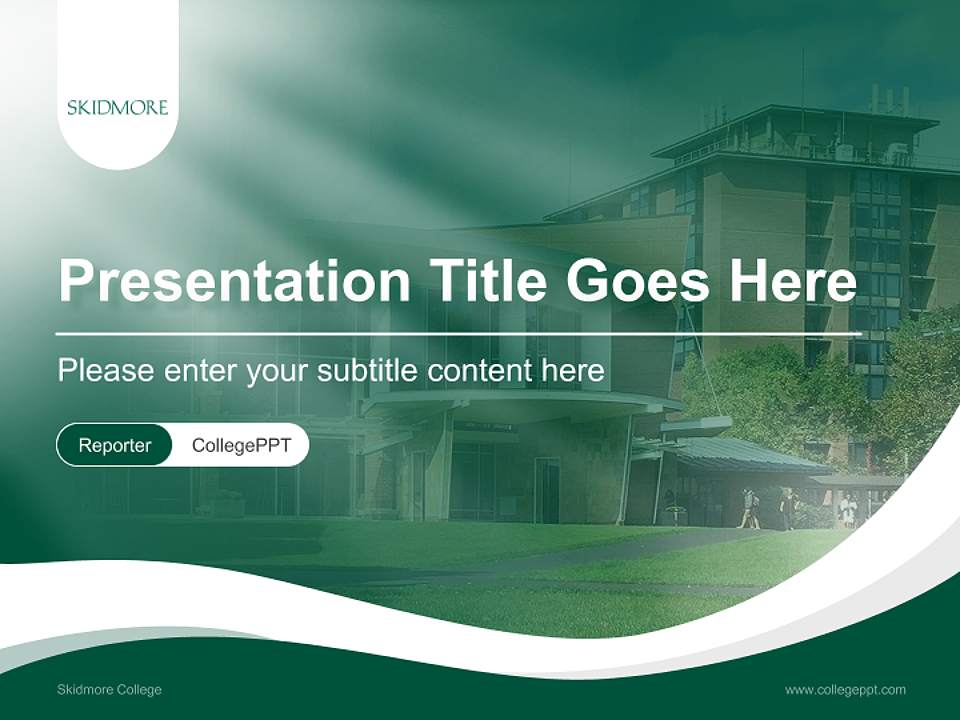 SKIDMORE

Presentation Title Goes Here

Please enter your subtitle content here

Reporter CollegePPT

Skidmore College

www.collegeppt.com